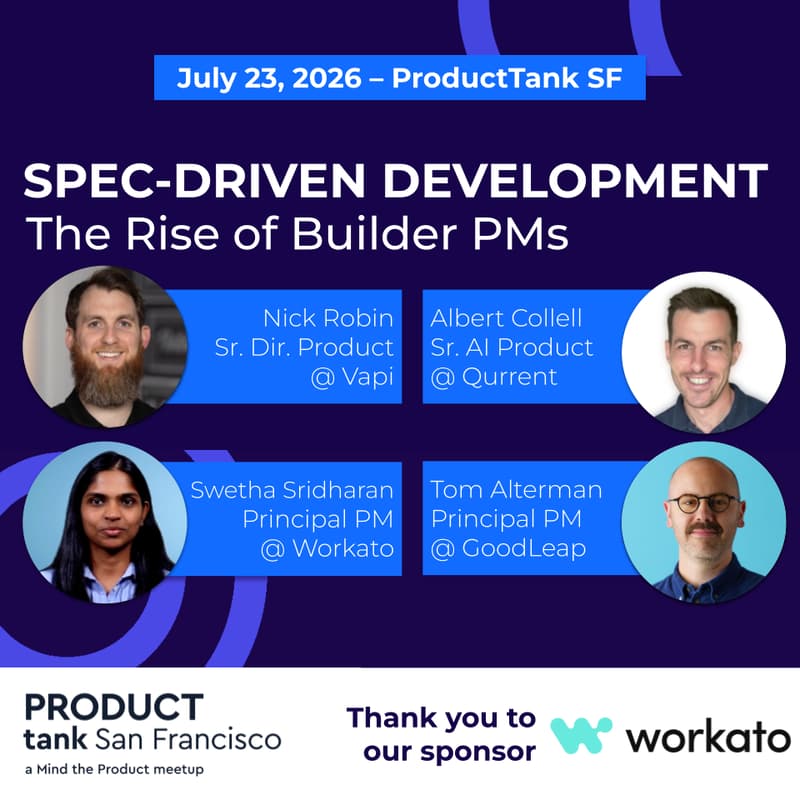 July 23, 2026 – ProductTank SF

SPEC-DRIVEN DEVELOPMENT
The Rise of Builder PMs

Nick Robin
Sr. Dir. Product
@ Vapi

Albert Collell
Sr. AI Product
@ Qurrent

Swetha Sridharan
Principal PM
@ Workato

Tom Alterman
Principal PM
@ GoodLeap

PRODUCT
tank San Francisco
a Mind the Product meetup

Thank you to our sponsor

workato